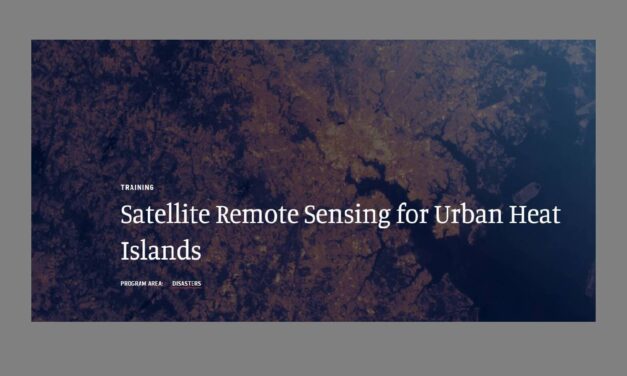 TRAINING

Satellite Remote Sensing for Urban Heat Islands

PROGRAM AREA: DISASTERS